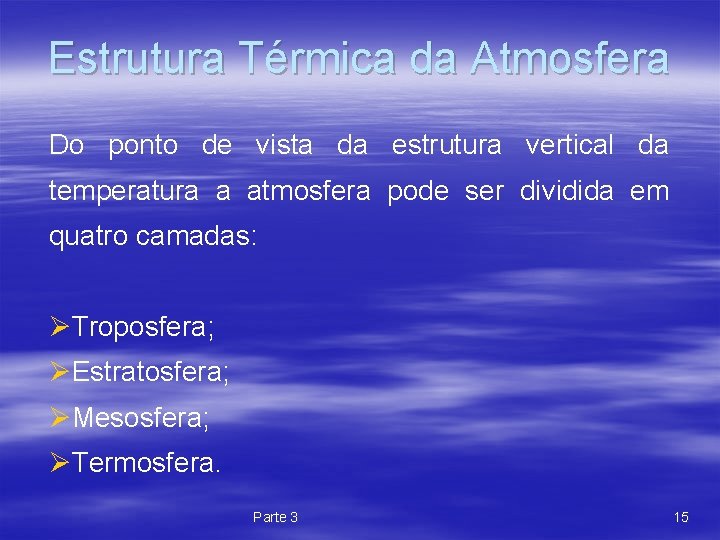 Estrutura Térmica da Atmosfera

Do ponto de vista da estrutura vertical da temperatura a atmosfera pode ser dividida em quatro camadas:

➢Troposfera;
➢Estratosfera;
➢Mesosfera;
➢Termosfera.

Parte 3

15